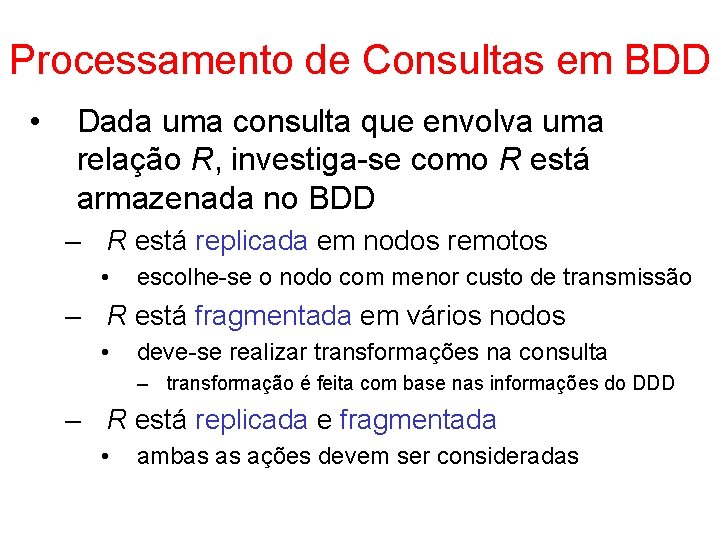 Processamento de Consultas em BDD

• Dada uma consulta que envolva uma relação R, investiga-se como R está armazenada no BDD

– R está replicada em nodos remotos

• escolhe-se o nodo com menor custo de transmissão

– R está fragmentada em vários nodos

• deve-se realizar transformações na consulta

– transformação é feita com base nas informações do DDD

– R está replicada e fragmentada

• ambas as ações devem ser consideradas